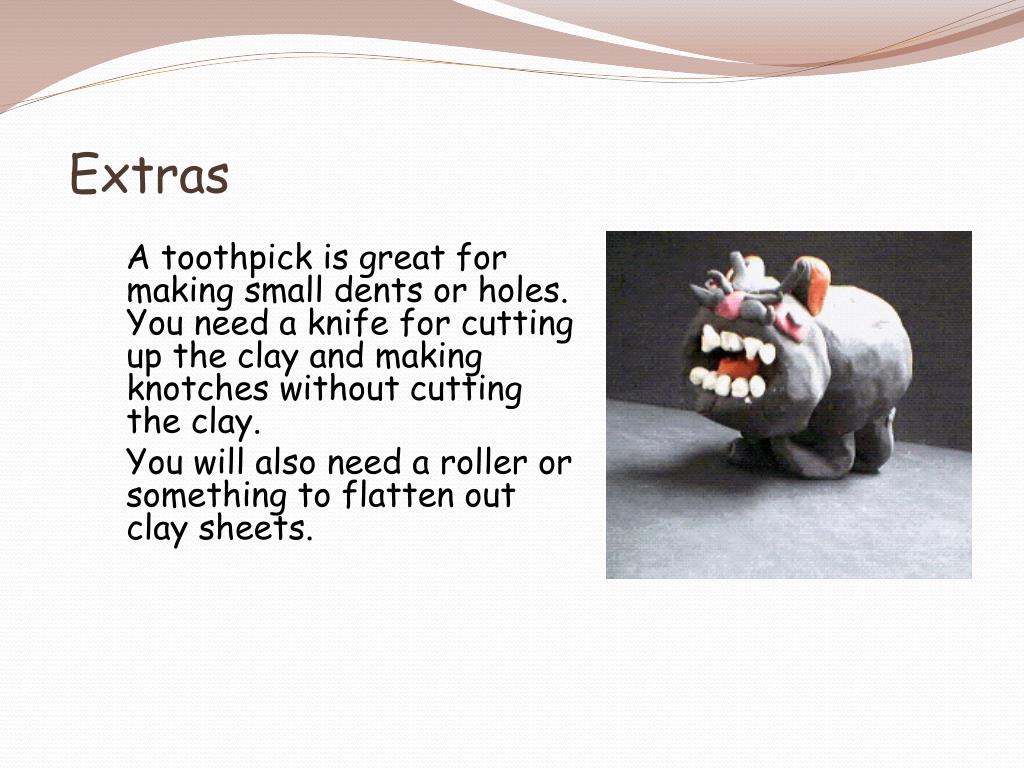 Extras

A toothpick is great for making small dents or holes. You need a knife for cutting up the clay and making knotches without cutting the clay.

You will also need a roller or something to flatten out clay sheets.